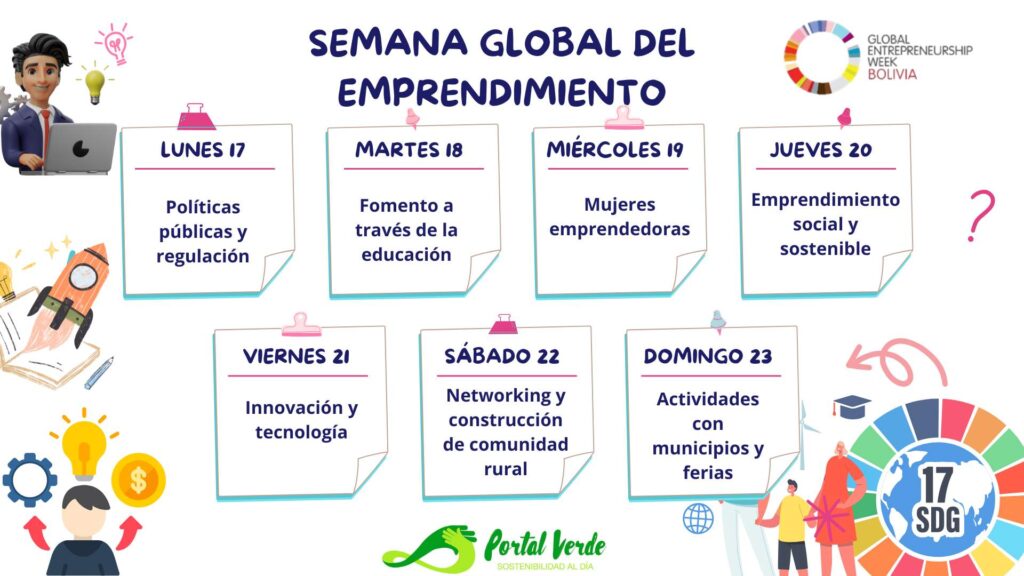 SEMANA GLOBAL DEL EMPRENDIMIENTO

GLOBAL ENTREPRENEURSHIP WEEK BOLIVIA

LUNES 17
Políticas públicas y regulación

MARTES 18
Fomento a través de la educación

MIÉRCOLES 19
Mujeres emprendedoras

JUEVES 20
Emprendimiento social y sostenible

?

VIERNES 21
Innovación y tecnología

SÁBADO 22
Networking y construcción de comunidad rural

DOMINGO 23
Actividades con municipios y ferias

$

17 SDG

Portal Verde
SOSTENIBILIDAD AL DÍA